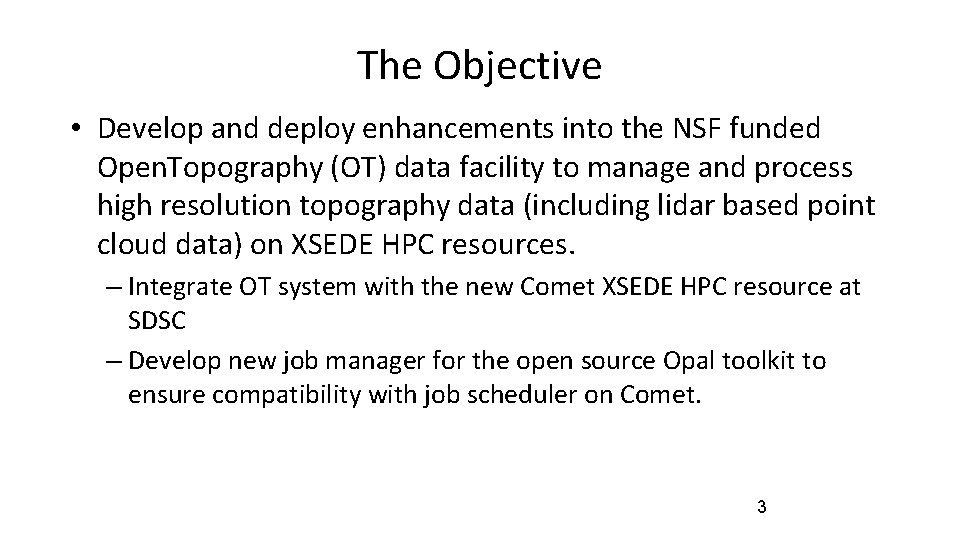 The Objective

• Develop and deploy enhancements into the NSF funded OpenTopography (OT) data facility to manage and process high resolution topography data (including lidar based point cloud data) on XSEDE HPC resources.

– Integrate OT system with the new Comet XSEDE HPC resource at SDSC

– Develop new job manager for the open source Opal toolkit to ensure compatibility with job scheduler on Comet.

3